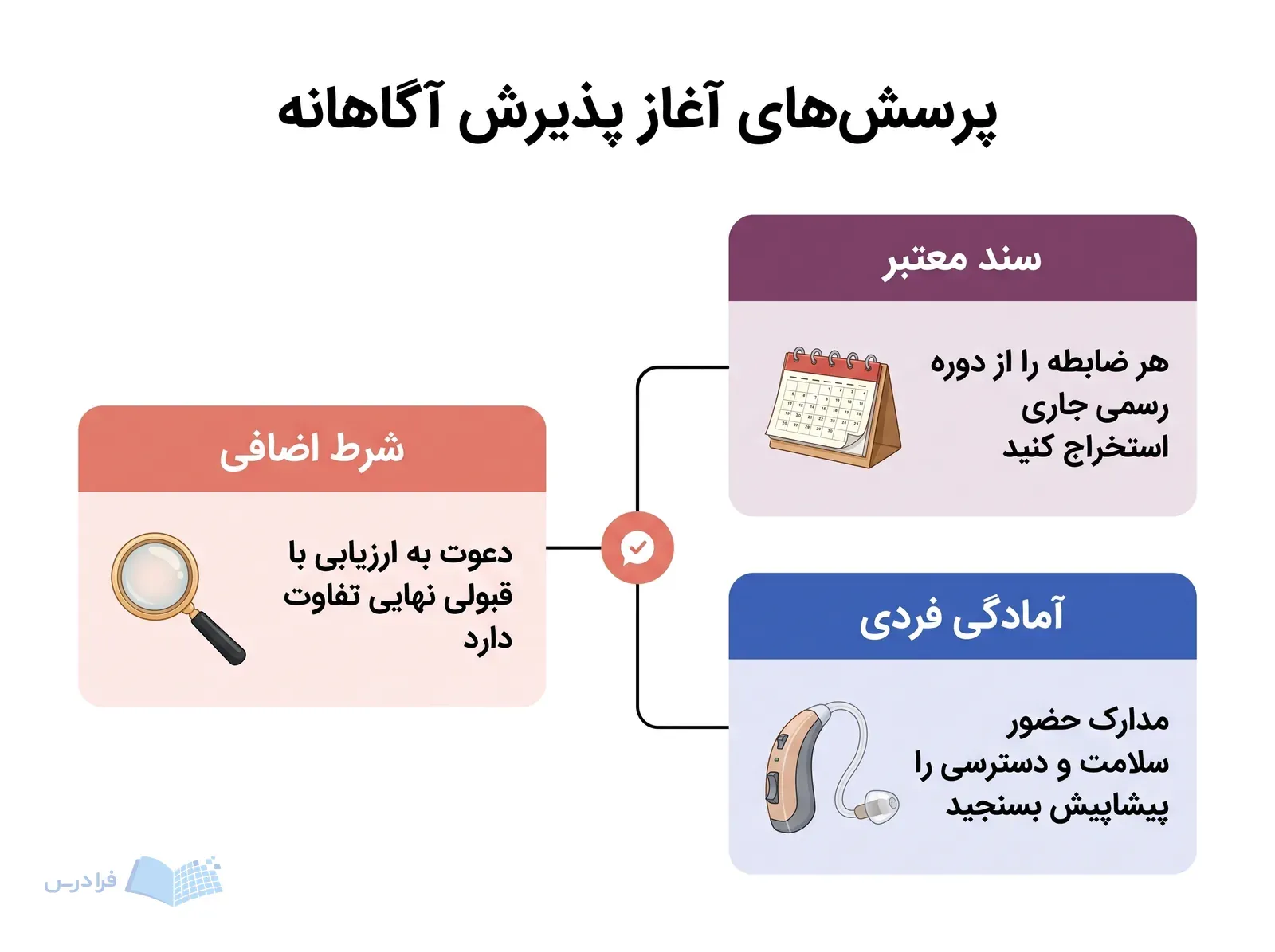 پرسش‌های آغاز پذیرش آگاهانه

سند معتبر

هر ضابطه را از دوره رسمی جاری استخراج کنید

آمادگی فردی

مدارک حضور سلامت و دسترسی را پیشاپیش بسنجید

شرط اضافی

دعوت به ارزیابی با قبولی نهایی تفاوت دارد

فرادرس